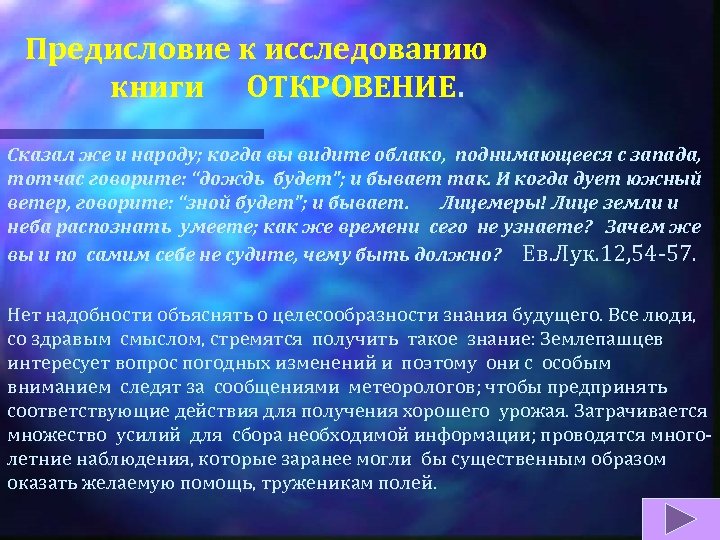 Предисловие к исследованию книги ОТКРОВЕНИЕ.

Сказал же и народу; когда вы видите облако, поднимающееся с запада, тотчас говорите: "дождь будет"; и бывает так. И когда дует южный ветер, говорите: "зной будет"; и бывает. Лицемеры! Лице земли и неба распознать умеете; как же времени сего не узнаете? Зачем же вы и по самим себе не судите, чему быть должно? Ев.Лук.12,54-57.

Нет надобности объяснять о целесообразности знания будущего. Все люди, со здравым смыслом, стремятся получить такое знание: Землепащцев интересует вопрос погодных изменений и поэтому они с особым вниманием следят за сообщениями метеорологов; чтобы предпринять соответствующие действия для получения хорошего урожая. Затрачивается множество усилий для сбора необходимой информации; проводятся многолетние наблюдения, которые заранее могли бы существенным образом оказать желаемую помощь, труженикам полей.